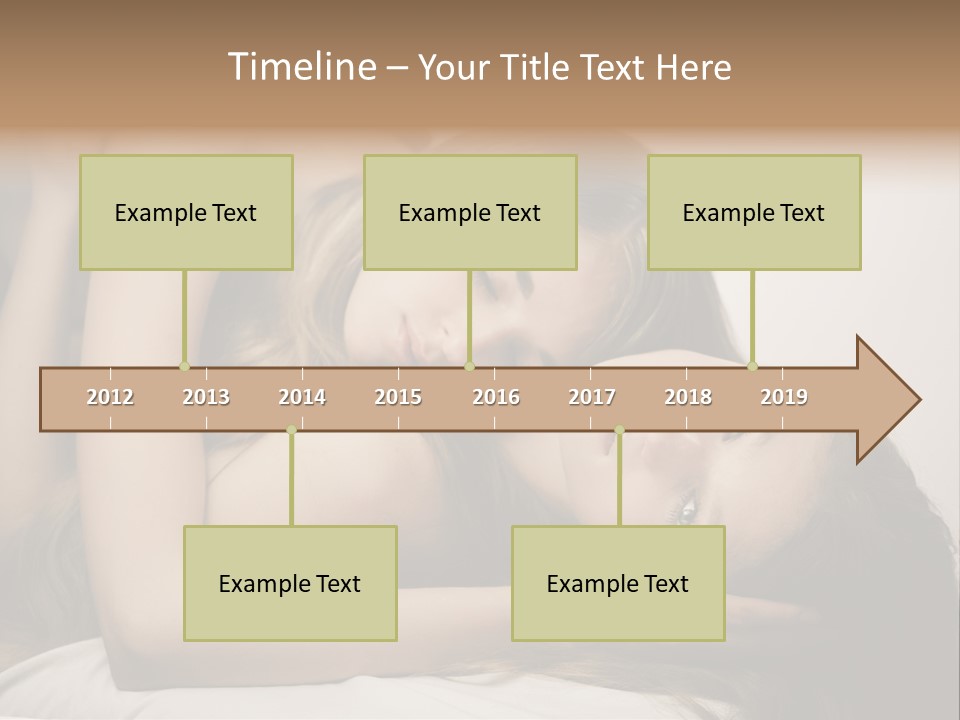 Timeline – Your Title Text Here

Example Text

Example Text

Example Text

2012 2013 2014 2015 2016 2017 2018 2019

Example Text

Example Text